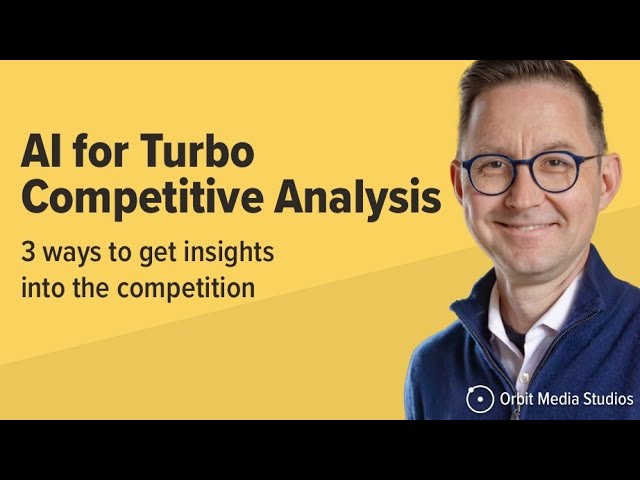 AI for Turbo Competitive Analysis

3 ways to get insights into the competition

Orbit Media Studios